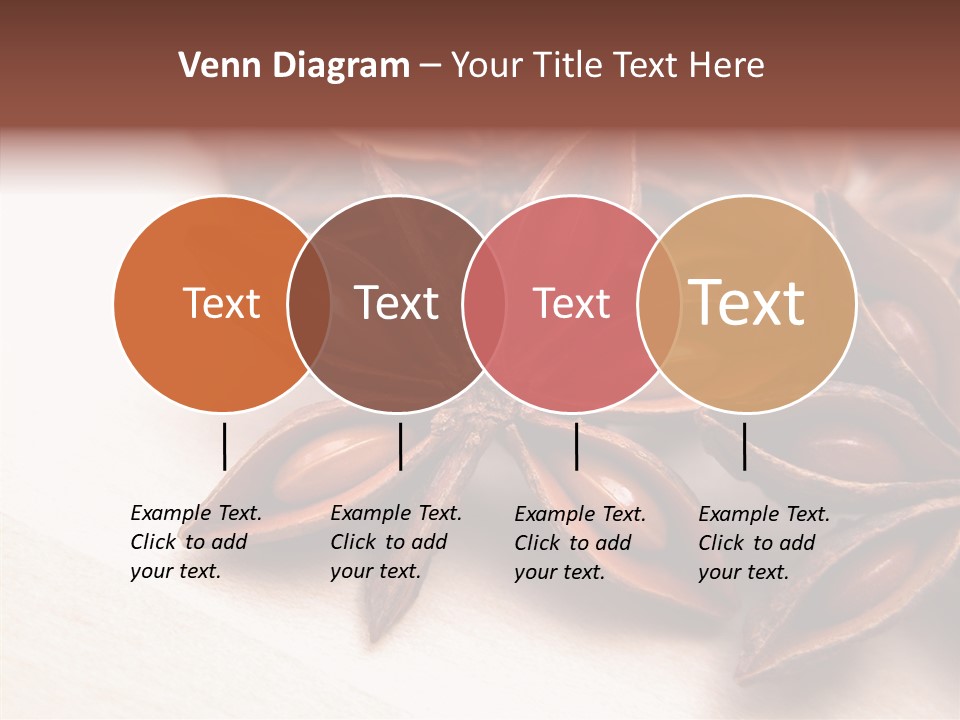 Venn Diagram – Your Title Text Here

Text

Text

Text

Text

Example Text. Click to add your text.

Example Text. Click to add your text.

Example Text. Click to add your text.

Example Text. Click to add your text.